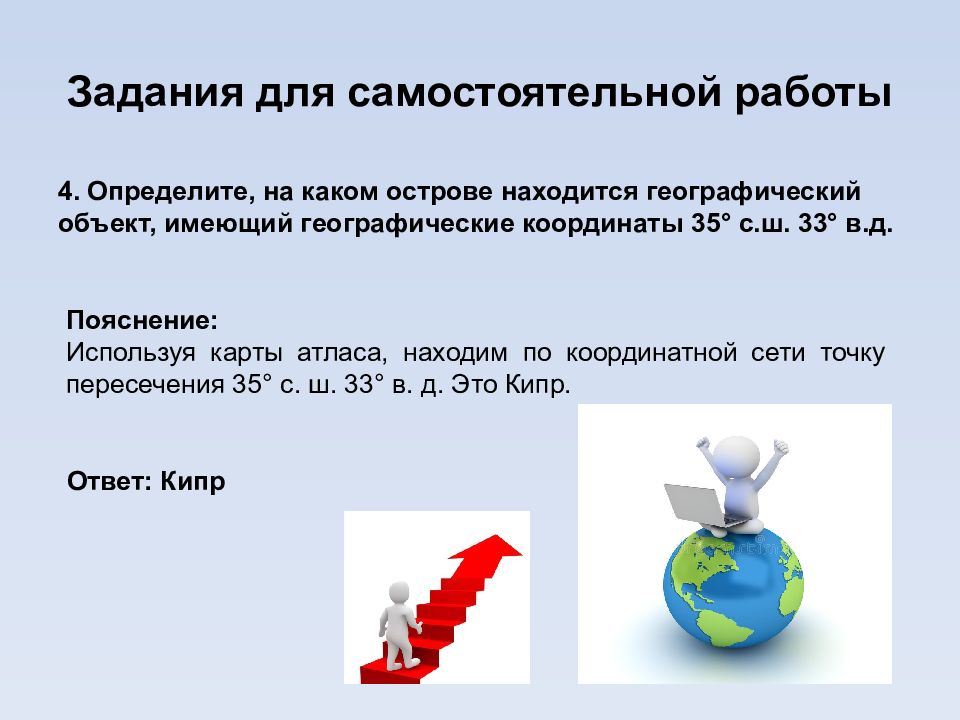 Задания для самостоятельной работы

4. Определите, на каком острове находится географический объект, имеющий географические координаты 35° с.ш. 33° в.д.

Пояснение:
Используя карты атласа, находим по координатной сети точку пересечения 35° с. ш. 33° в. д. Это Кипр.

Ответ: Кипр